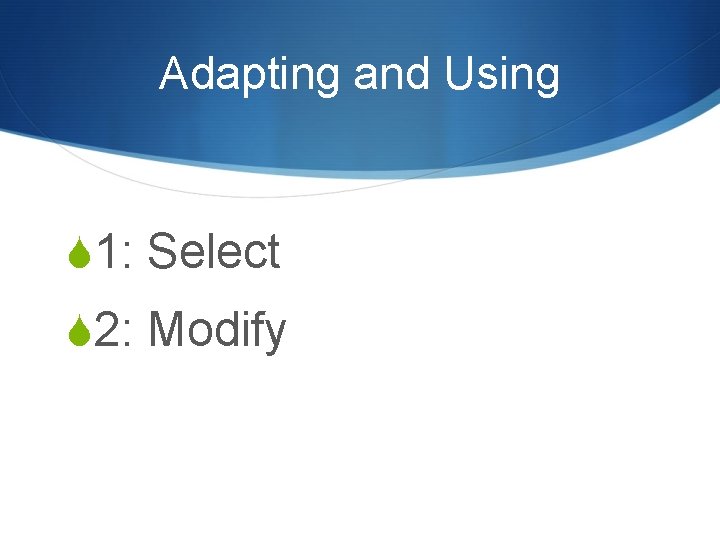 Adapting and Using

1: Select

2: Modify